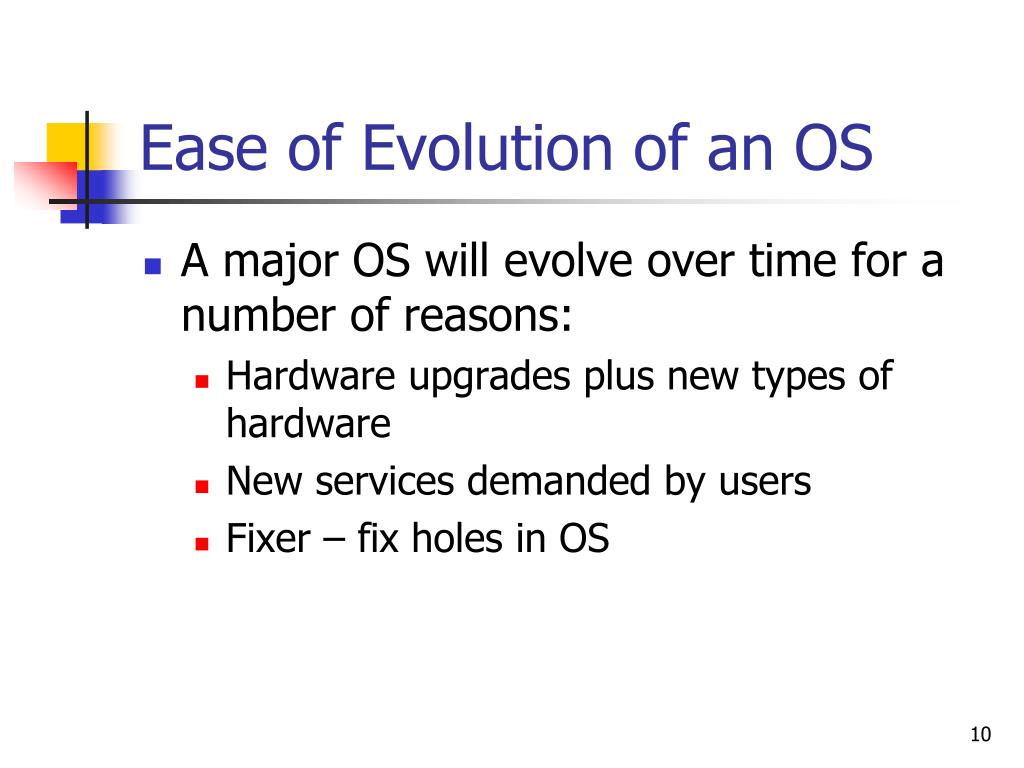 Ease of Evolution of an OS

- A major OS will evolve over time for a number of reasons:
  - Hardware upgrades plus new types of hardware
  - New services demanded by users
  - Fixer – fix holes in OS

10